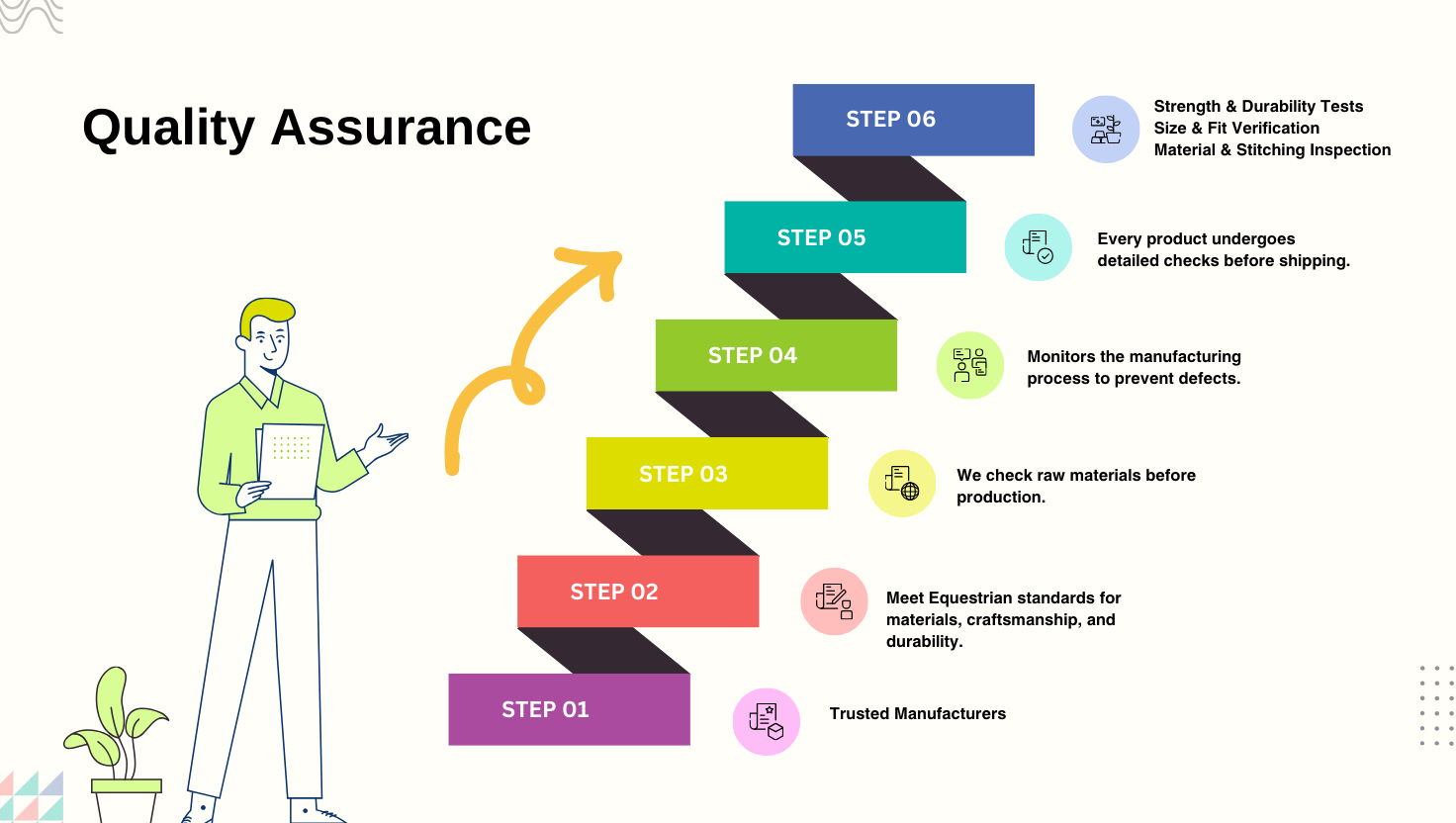 Quality Assurance

STEP 06

Strength & Durability Tests
Size & Fit Verification
Material & Stitching Inspection

STEP 05

Every product undergoes detailed checks before shipping.

STEP 04

Monitors the manufacturing process to prevent defects.

STEP 03

We check raw materials before production.

STEP 02

Meet Equestrian standards for materials, craftsmanship, and durability.

STEP 01

Trusted Manufacturers